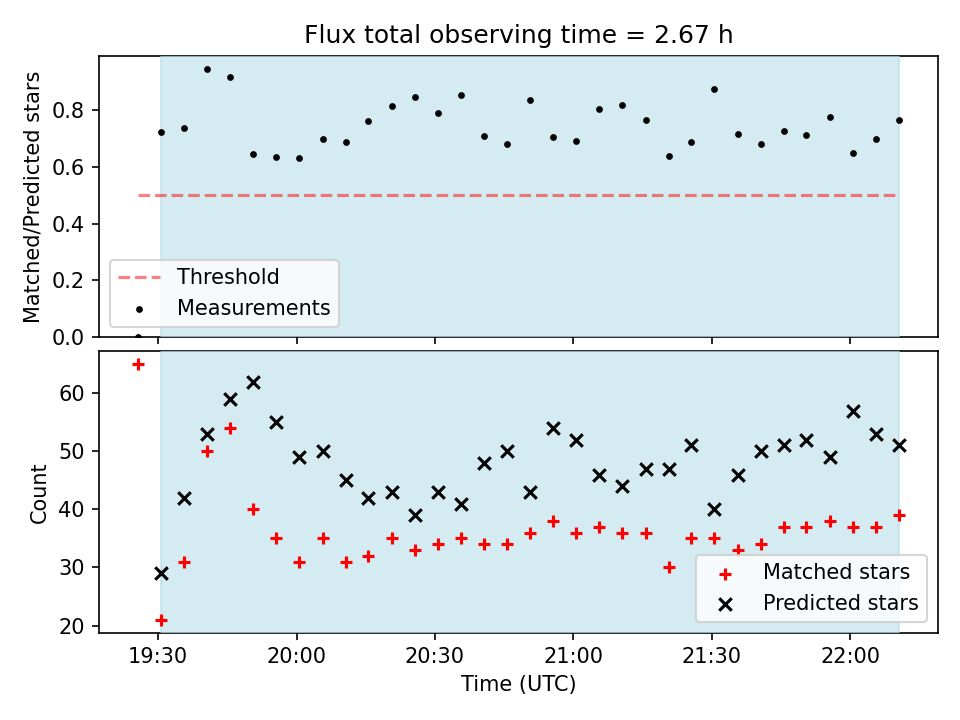 Flux total observing time = 2.67 h

Matched/Predicted stars

0.8
0.6
0.4
0.2
0.0

Threshold
Measurements

Count

60
50
40
30
20

Matched stars
Predicted stars

19:30
20:00
20:30
21:00
21:30
22:00

Time (UTC)